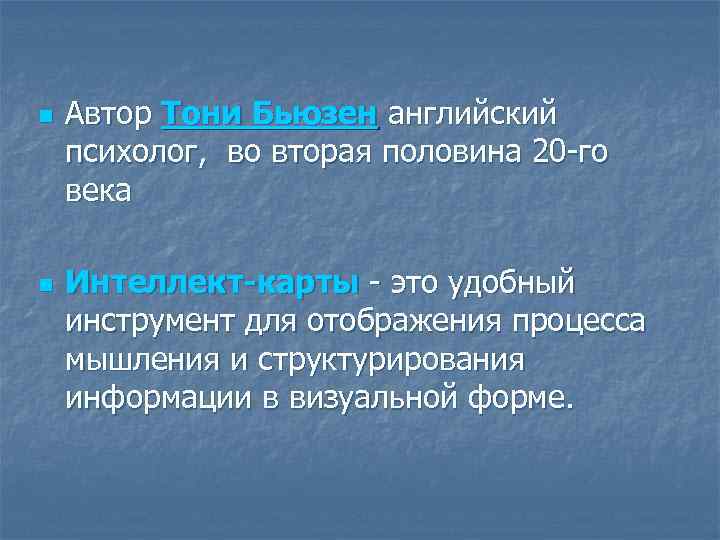 Автор Тони Бьюзен английский психолог, во вторая половина 20-го века

Интеллект-карты - это удобный инструмент для отображения процесса мышления и структурирования информации в визуальной форме.